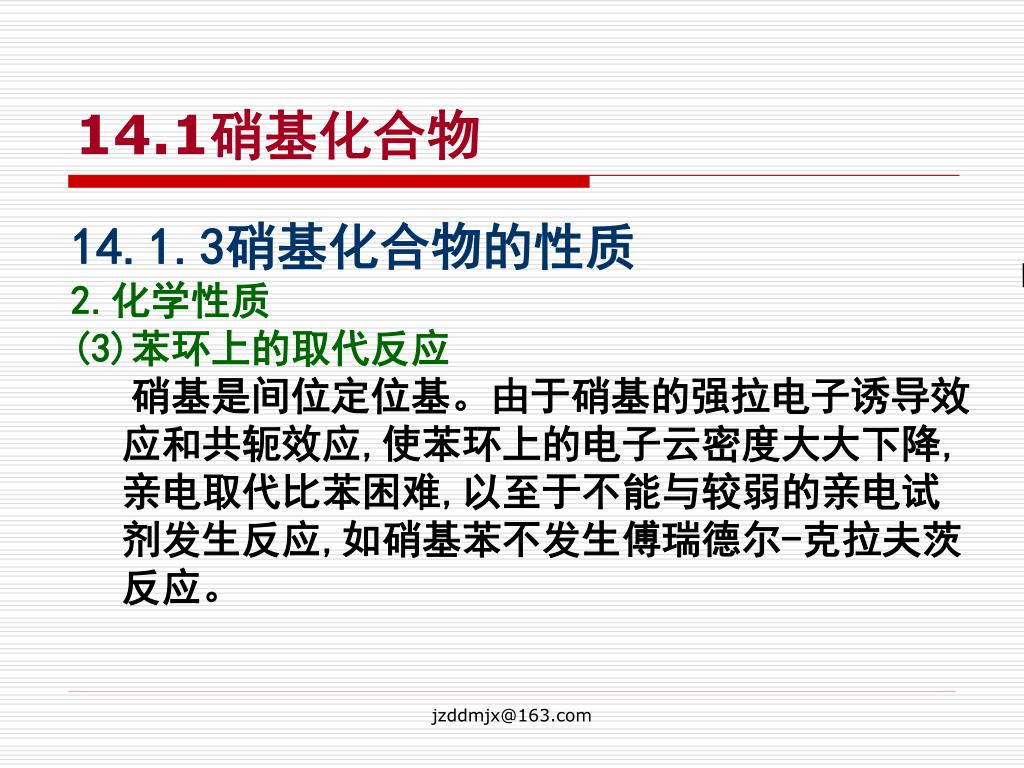 14.1硝基化合物

14.1.3硝基化合物的性质

2.化学性质

(3)苯环上的取代反应

硝基是间位定位基。由于硝基的强拉电子诱导效应和共轭效应,使苯环上的电子云密度大大下降,亲电取代比苯困难,以至于不能与较弱的亲电试剂发生反应,如硝基苯不发生傅瑞德尔-克拉夫茨反应。

jzddmjx@163.com